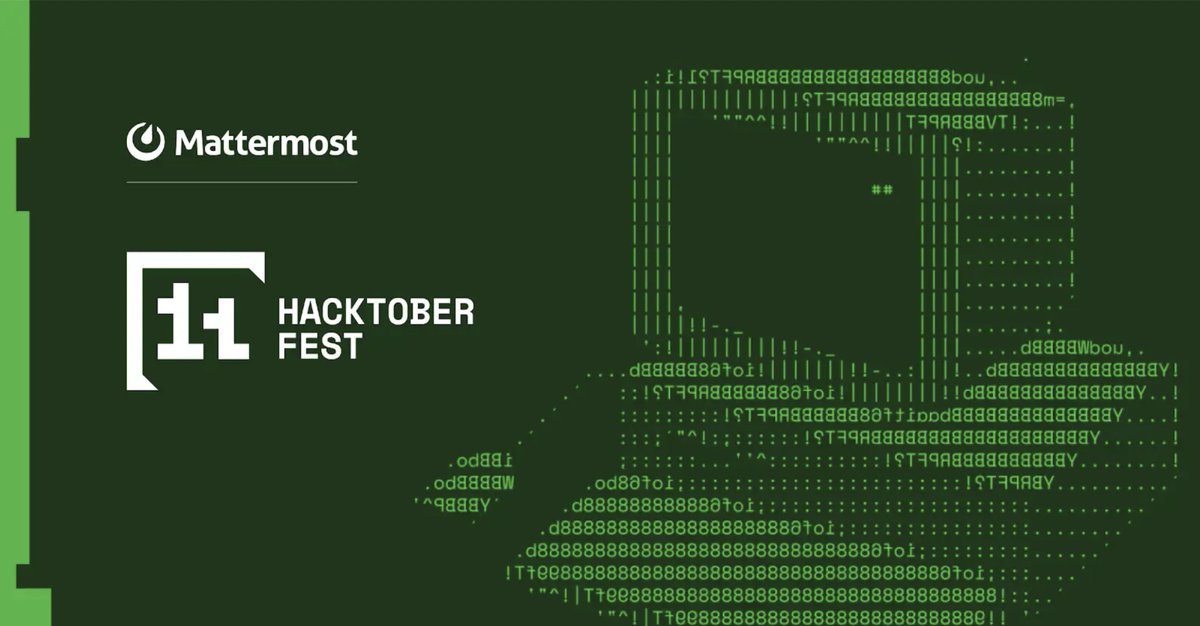 Mattermost

HACKTOBER FEST